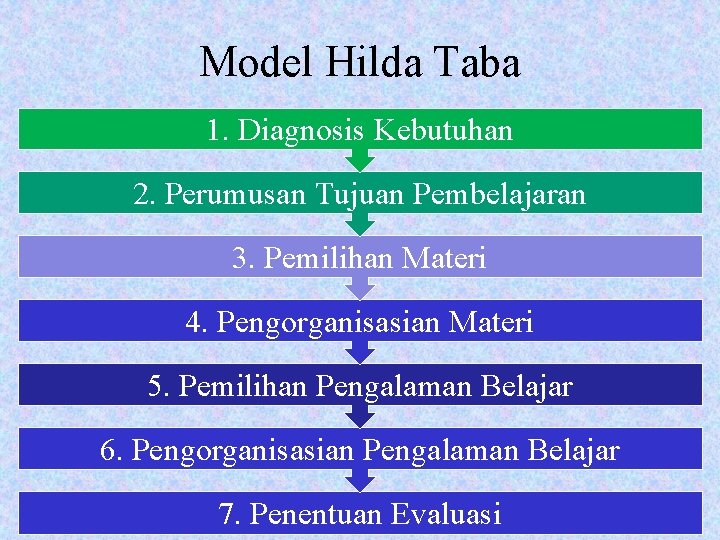 Model Hilda Taba

1. Diagnosis Kebutuhan

2. Perumusan Tujuan Pembelajaran

3. Pemilihan Materi

4. Pengorganisasian Materi

5. Pemilihan Pengalaman Belajar

6. Pengorganisasian Pengalaman Belajar

7. Penentuan Evaluasi